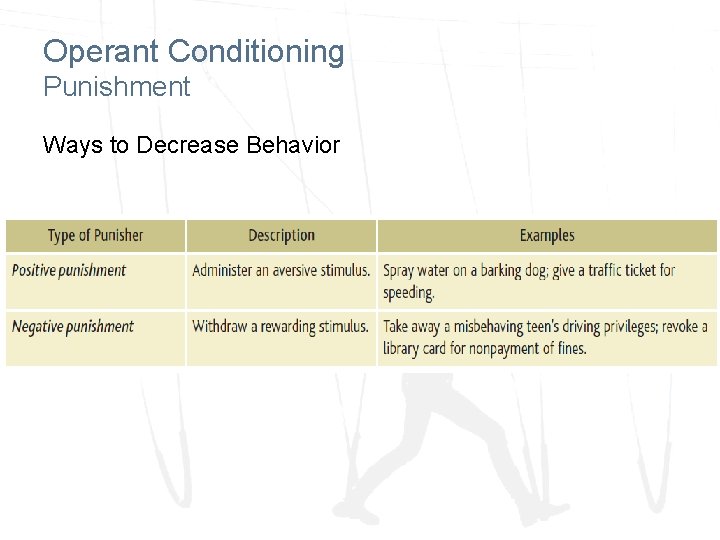 Operant Conditioning
Punishment

Ways to Decrease Behavior

| Type of Punisher | Description | Examples |
|---|---|---|
| Positive punishment | Administer an aversive stimulus. | Spray water on a barking dog; give a traffic ticket for speeding. |
| Negative punishment | Withdraw a rewarding stimulus. | Take away a misbehaving teen's driving privileges; revoke a library card for nonpayment of fines. |